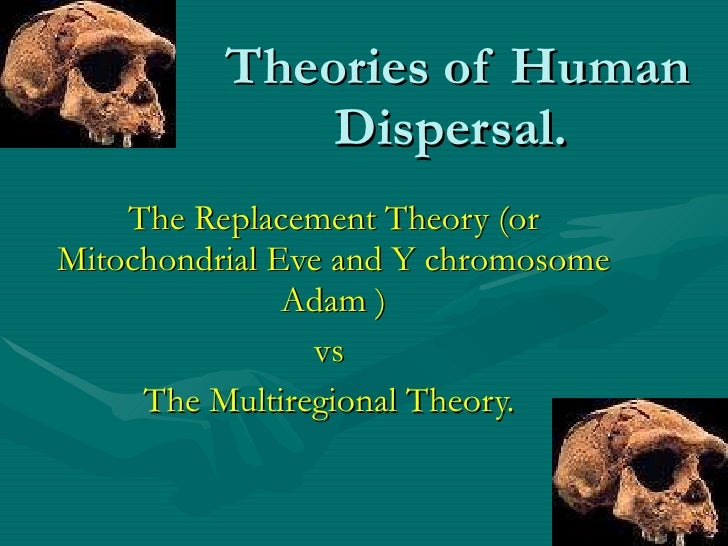 Theories of Human Dispersal.

The Replacement Theory (or Mitochondrial Eve and Y chromosome Adam )

vs

The Multiregional Theory.